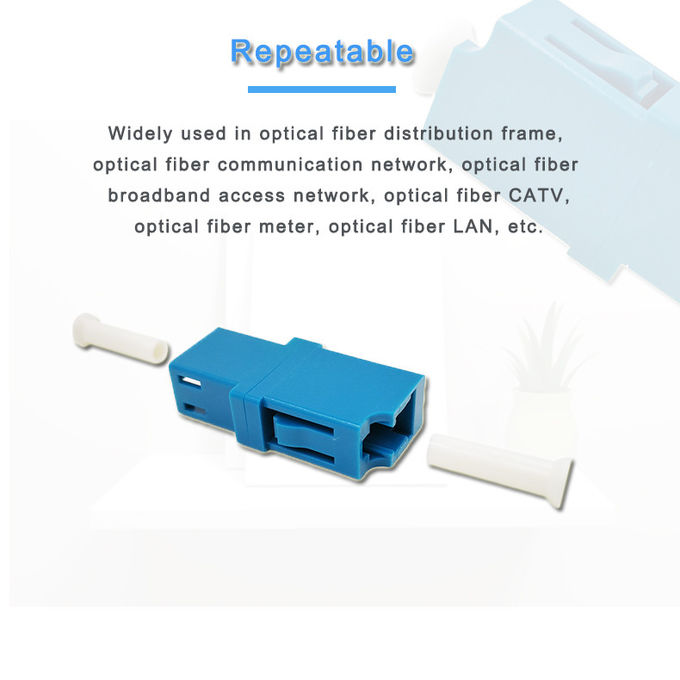 Repeatable

Widely used in optical fiber distribution frame, optical fiber communication network, optical fiber broadband access network, optical fiber CATV, optical fiber meter, optical fiber LAN, etc.